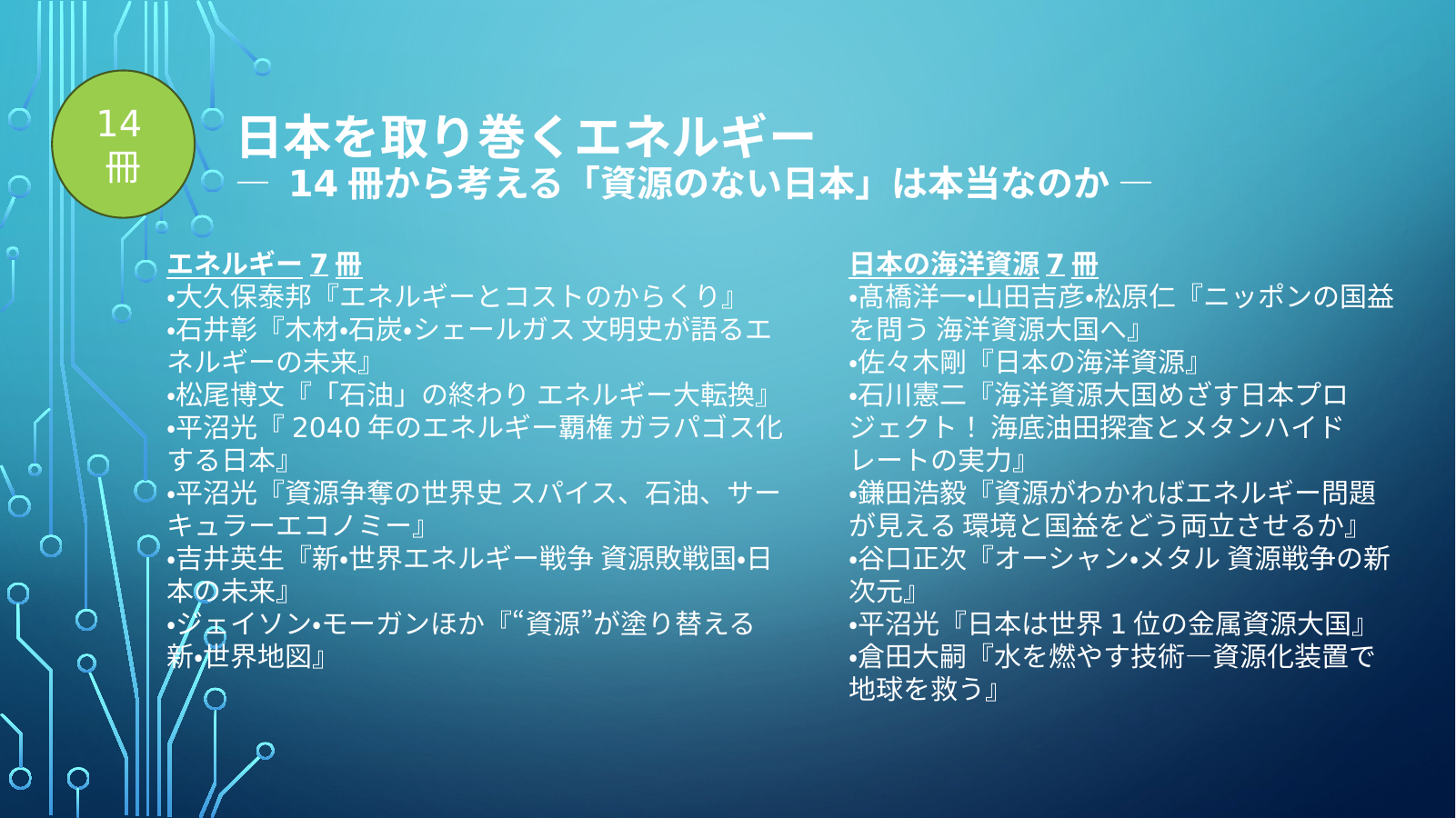 14
冊

日本を取り巻くエネルギー
― 14 冊から考える「資源のない日本」は本当なのか ―

エネルギー 7 冊
•大久保泰邦『エネルギーとコストのからくり』
•石井彰『木材•石炭•シェールガス 文明史が語るエネルギーの未来』
•松尾博文『「石油」の終わり エネルギー大転換』
•平沼光『 2040 年のエネルギー覇権 ガラパゴス化する日本』
•平沼光『資源争奪の世界史 スパイス、石油、サーキュラーエコノミー』
•吉井英生『新•世界エネルギー戦争 資源敗戦国•日本の未来』
•ジェイソン•モーガンほか『“資源”が塗り替える新•世界地図』

日本の海洋資源 7 冊
•髙橋洋一•山田吉彦•松原仁『ニッポンの国益を問う 海洋資源大国へ』
•佐々木剛『日本の海洋資源』
•石川憲二『海洋資源大国めざす日本プロジェクト！ 海底油田探査とメタンハイドレートの実力』
•鎌田浩毅『資源がわかればエネルギー問題が見える 環境と国益をどう両立させるか』
•谷口正次『オーシャン•メタル 資源戦争の新次元』
•平沼光『日本は世界 1 位の金属資源大国』
•倉田大嗣『水を燃やす技術―資源化装置で地球を救う』